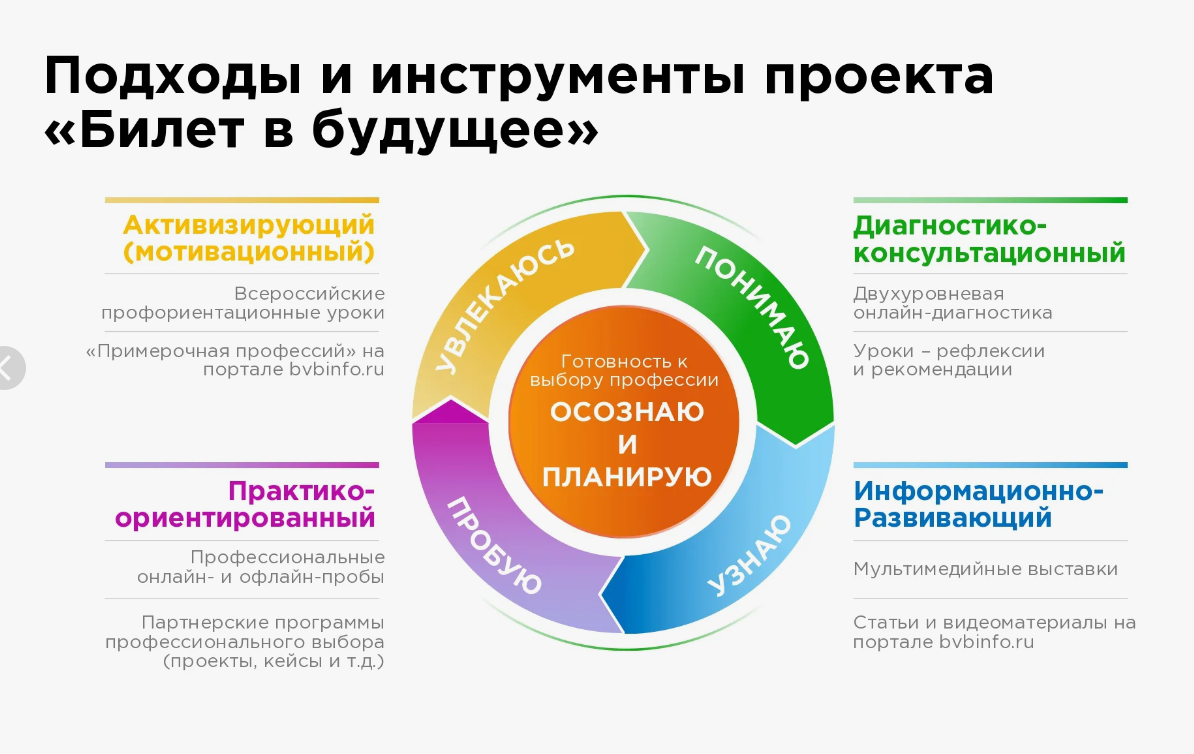 Подходы и инструменты проекта «Билет в будущее»

Активизирующий (мотивационный)

Всероссийские профориентационные уроки

«Примерочная профессий» на портале bvbinfo.ru

Практико-ориентированный

Профессиональные онлайн- и офлайн-пробы

Партнерские программы профессионального выбора (проекты, кейсы и т.д.)

УВЛЕКАЮСЬ

ПОНИМАЮ

УЗНАЮ

ПРОБУЮ

Готовность к выбору профессии

ОСОЗНАЮ И ПЛАНИРУЮ

Диагностико-консультационный

Двухуровневая онлайн-диагностика

Уроки – рефлексии и рекомендации

Информационно-Развивающий

Мультимедийные выставки

Статьи и видеоматериалы на портале bvbinfo.ru